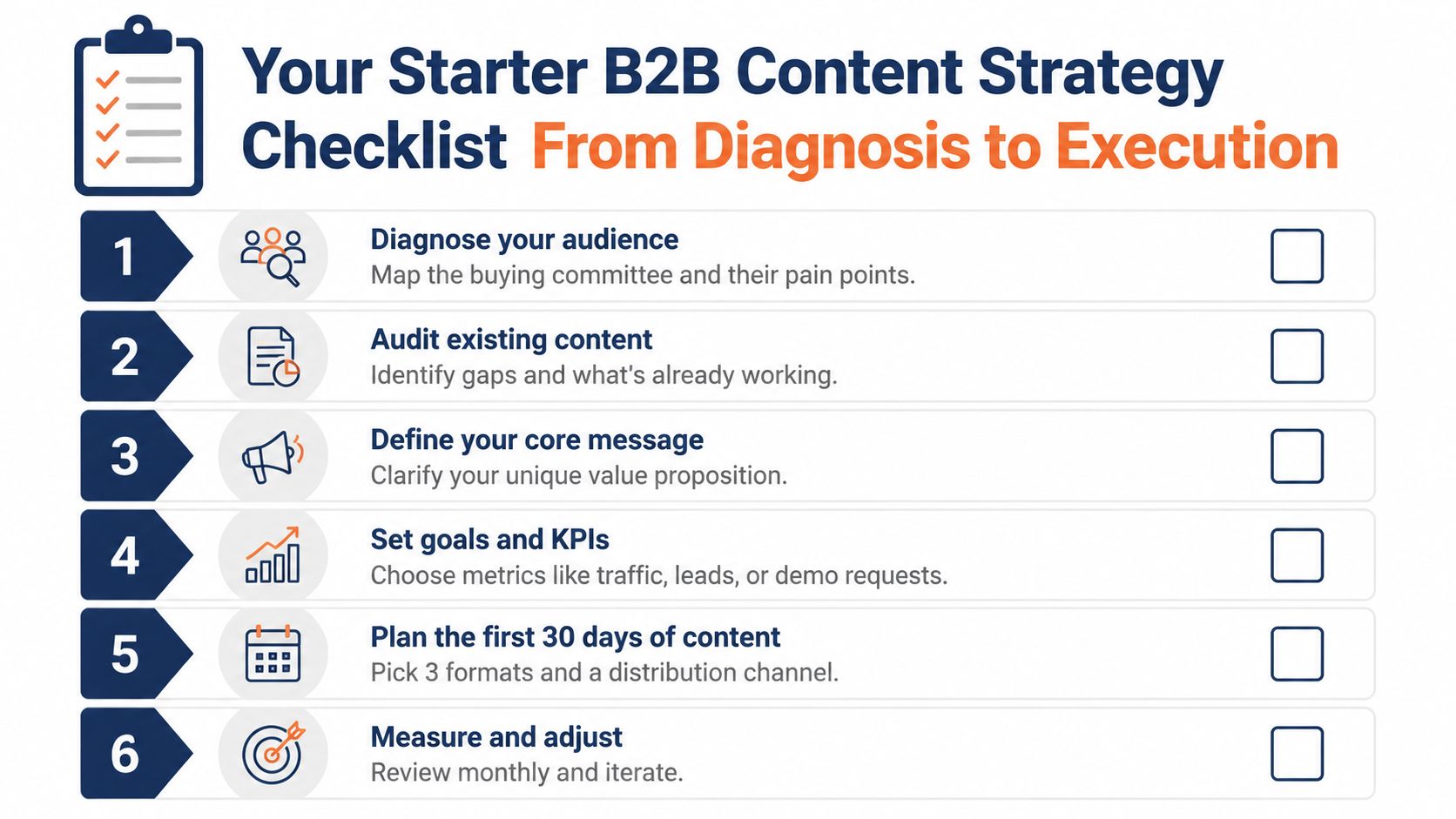 Your Starter B2B Content Strategy Checklist From Diagnosis to Execution

1
Diagnose your audience
Map the buying committee and their pain points.

2
Audit existing content
Identify gaps and what's already working.

3
Define your core message
Clarify your unique value proposition.

4
Set goals and KPIs
Choose metrics like traffic, leads, or demo requests.

5
Plan the first 30 days of content
Pick 3 formats and a distribution channel.

6
Measure and adjust
Review monthly and iterate.